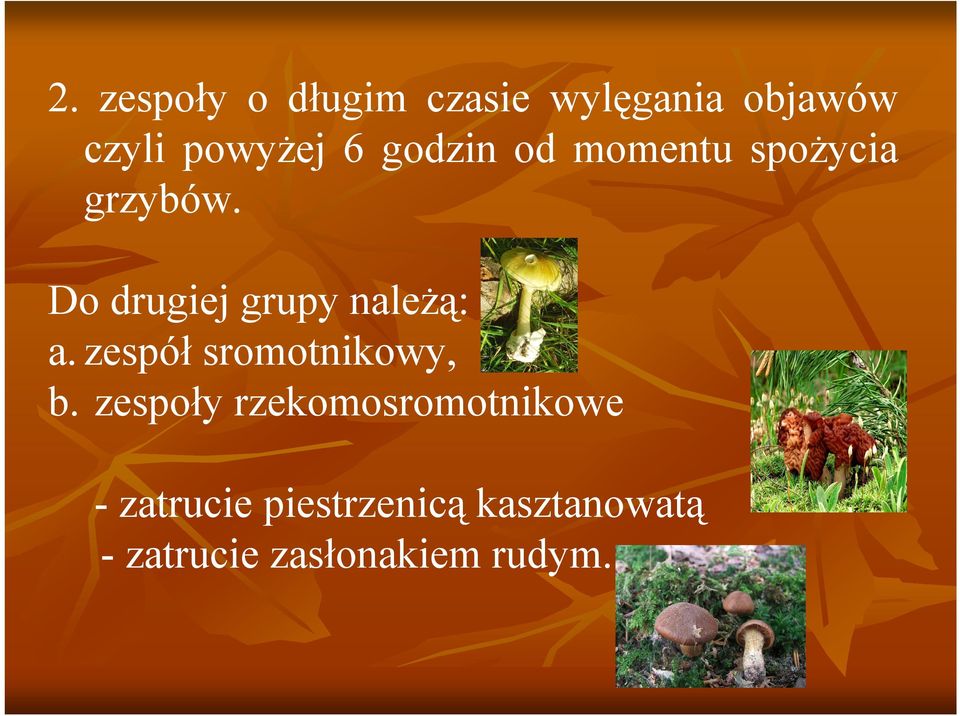 2. zespoły o długim czasie wylęgania objawów czyli powyżej 6 godzin od momentu spożycia grzybów.

Do drugiej grupy należą:
a. zespół sromotnikowy,
b. zespoły rzekomosromotnikowe

- zatrucie piestrzenicą kasztanowatą
- zatrucie zasłonakiem rudym.